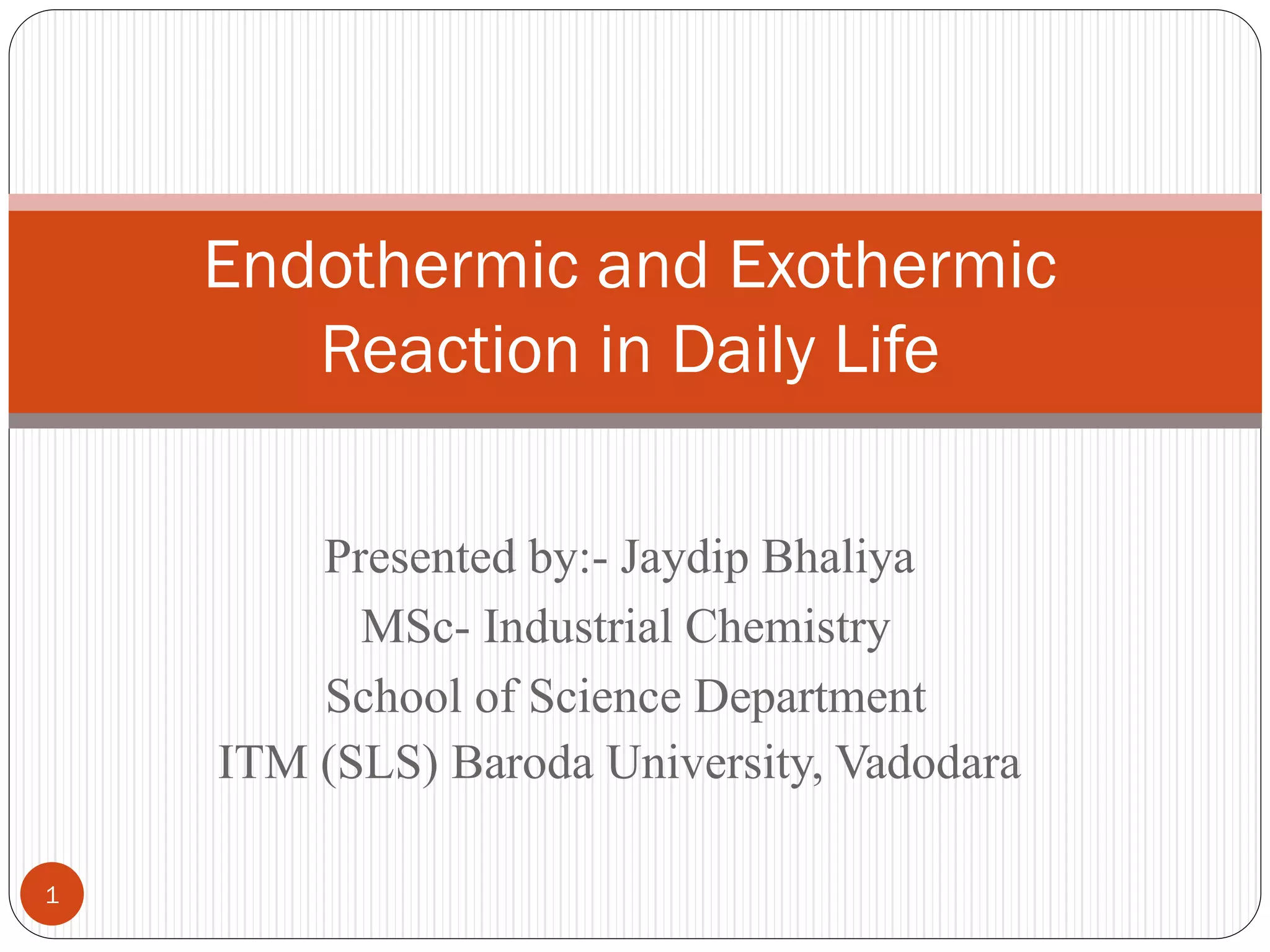 Endothermic and Exothermic Reaction in Daily Life

Presented by:- Jaydip Bhaliya
MSc- Industrial Chemistry
School of Science Department
ITM (SLS) Baroda University, Vadodara

1